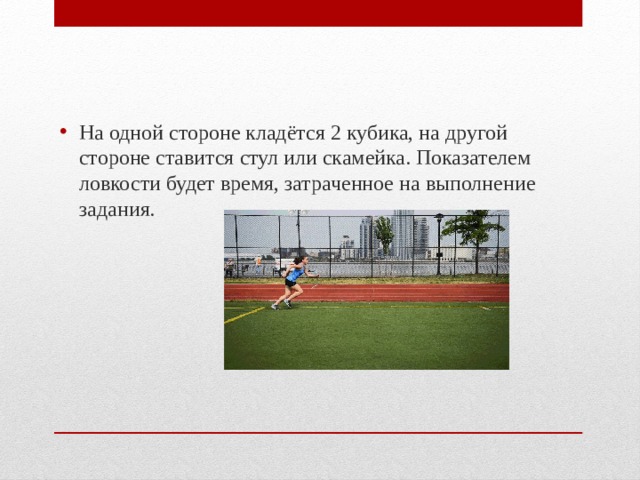 • На одной стороне кладётся 2 кубика, на другой стороне ставится стул или скамейка. Показателем ловкости будет время, затраченное на выполнение задания.